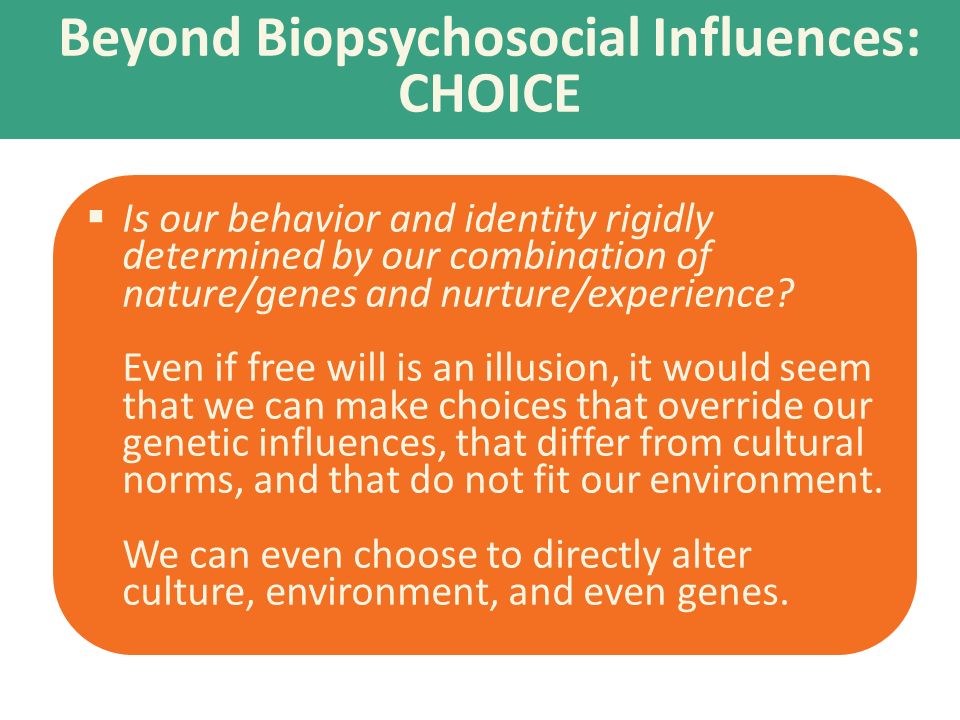 Beyond Biopsychosocial Influences: CHOICE

▪ Is our behavior and identity rigidly determined by our combination of nature/genes and nurture/experience?

Even if free will is an illusion, it would seem that we can make choices that override our genetic influences, that differ from cultural norms, and that do not fit our environment.

We can even choose to directly alter culture, environment, and even genes.